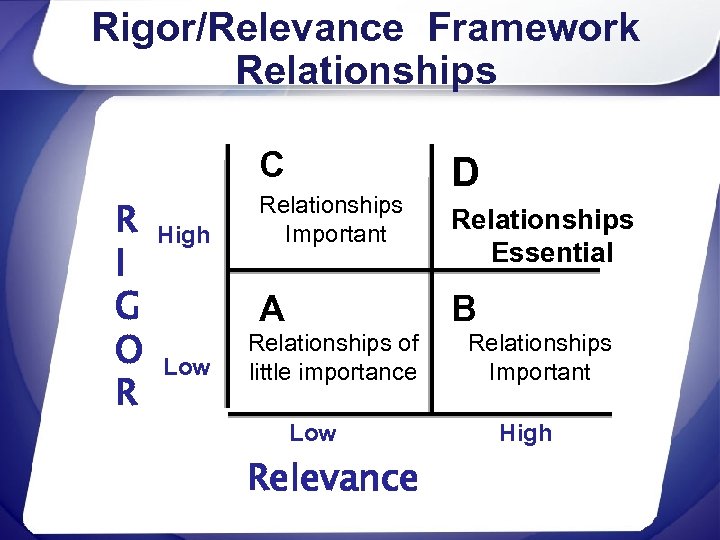 Rigor/Relevance Framework Relationships

RIGOR

High

Low

C
Relationships Important

D
Relationships Essential

A
Relationships of little importance

B
Relationships Important

Low

High

Relevance